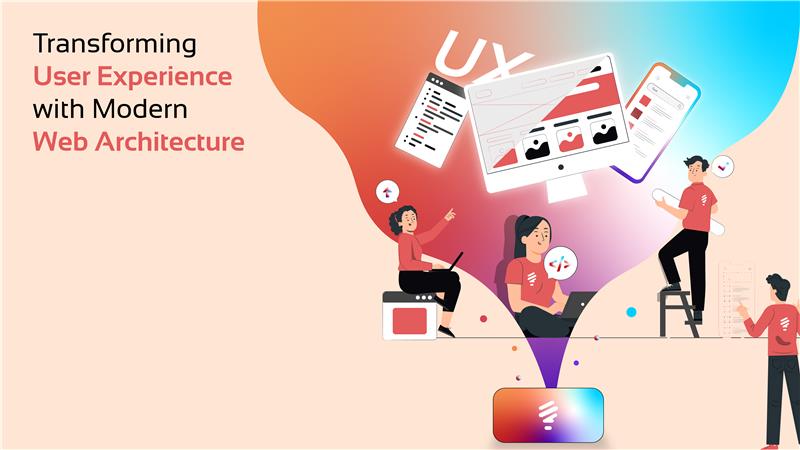 Transforming
User Experience
with Modern
Web Architecture

UX